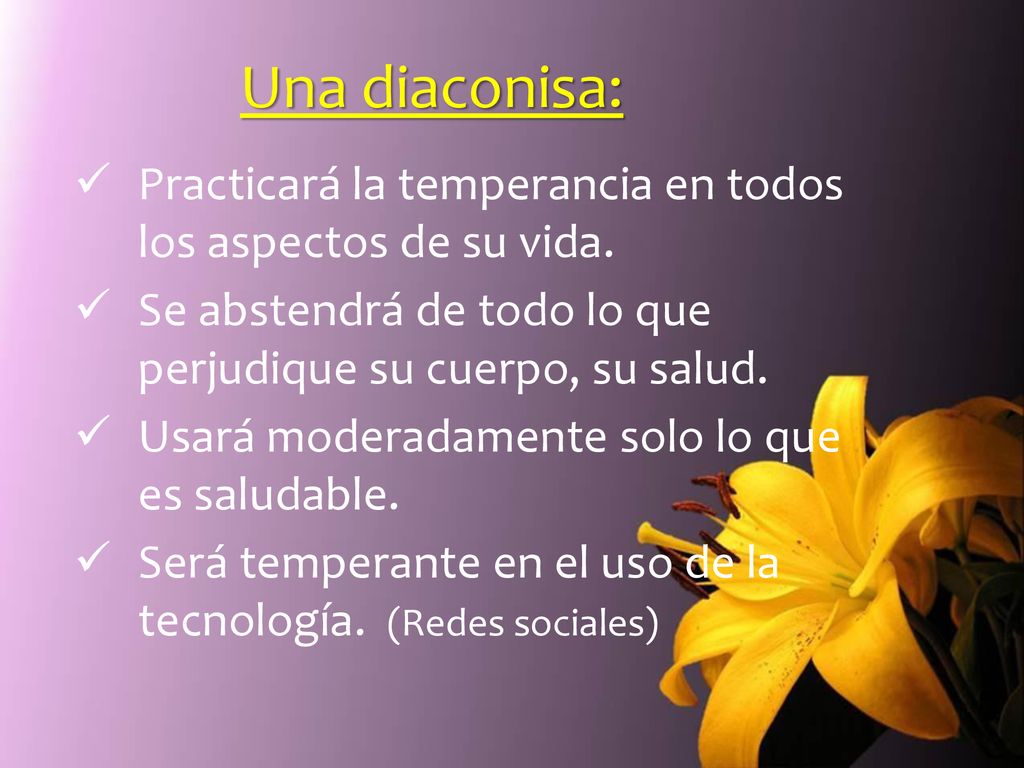 Una diaconisa:

✓ Practicará la temperancia en todos los aspectos de su vida.

✓ Se abstendrá de todo lo que perjudique su cuerpo, su salud.

✓ Usará moderadamente solo lo que es saludable.

✓ Será temperante en el uso de la tecnología. (Redes sociales)